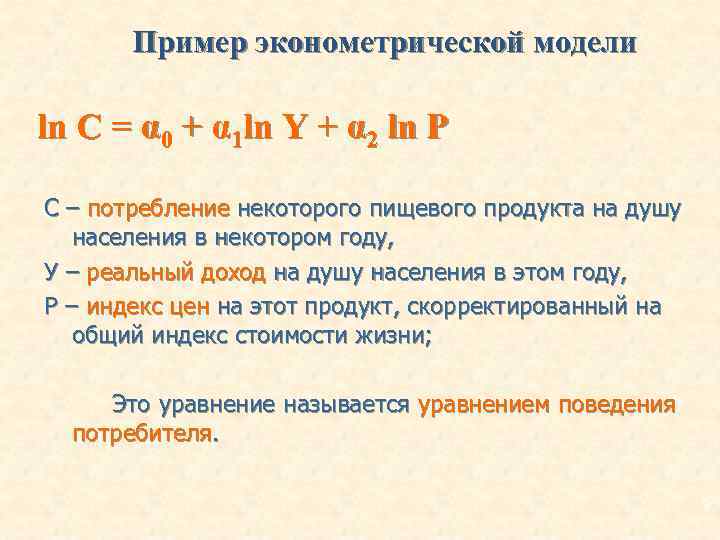 Пример эконометрической модели

$\ln C = \alpha_0 + \alpha_1 \ln Y + \alpha_2 \ln P$

С – потребление некоторого пищевого продукта на душу населения в некотором году,

У – реальный доход на душу населения в этом году,

Р – индекс цен на этот продукт, скорректированный на общий индекс стоимости жизни;

Это уравнение называется уравнением поведения потребителя.